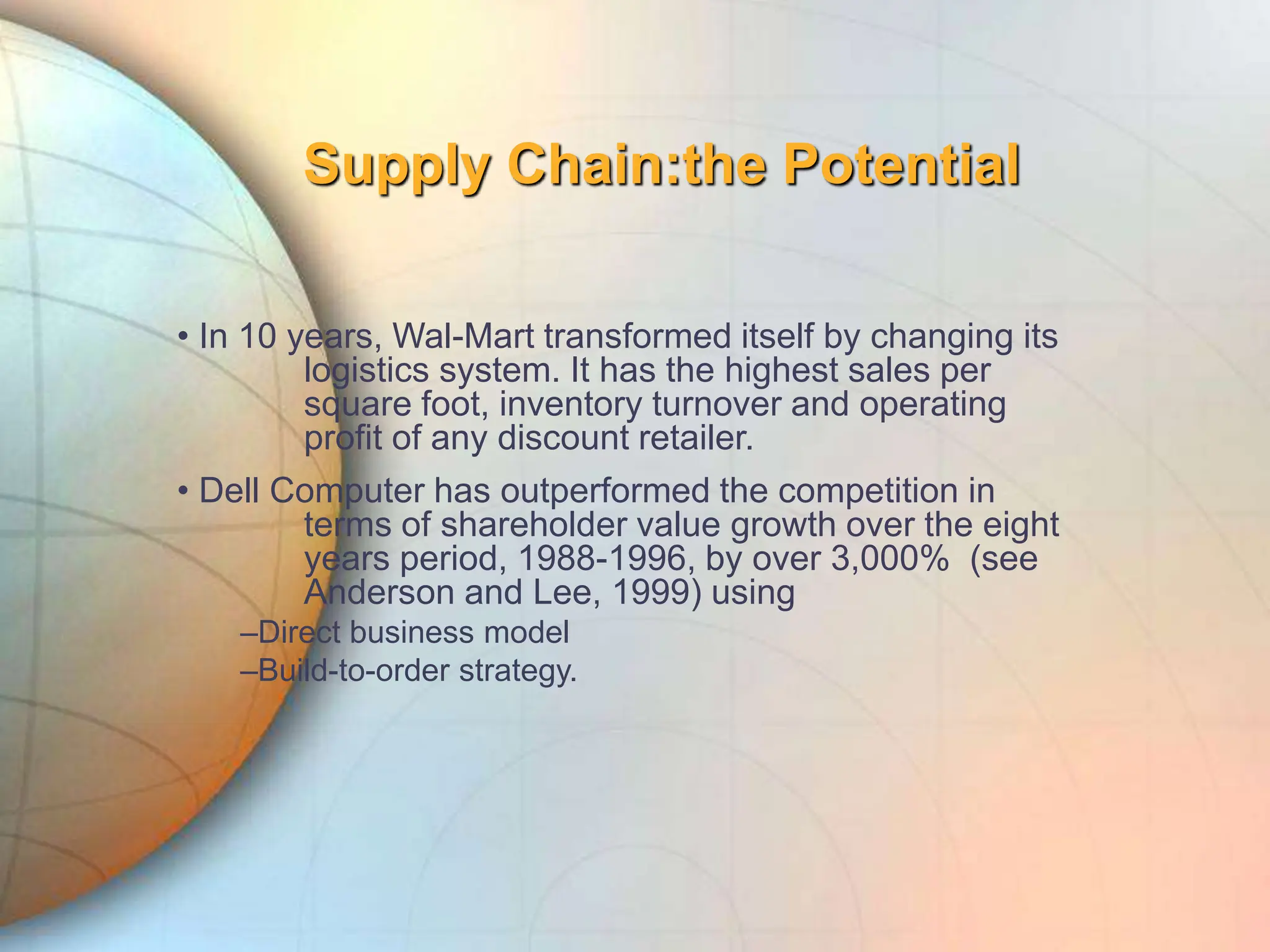 Supply Chain:the Potential

• In 10 years, Wal-Mart transformed itself by changing its logistics system. It has the highest sales per square foot, inventory turnover and operating profit of any discount retailer.

• Dell Computer has outperformed the competition in terms of shareholder value growth over the eight years period, 1988-1996, by over 3,000%  (see Anderson and Lee, 1999) using

–Direct business model

–Build-to-order strategy.